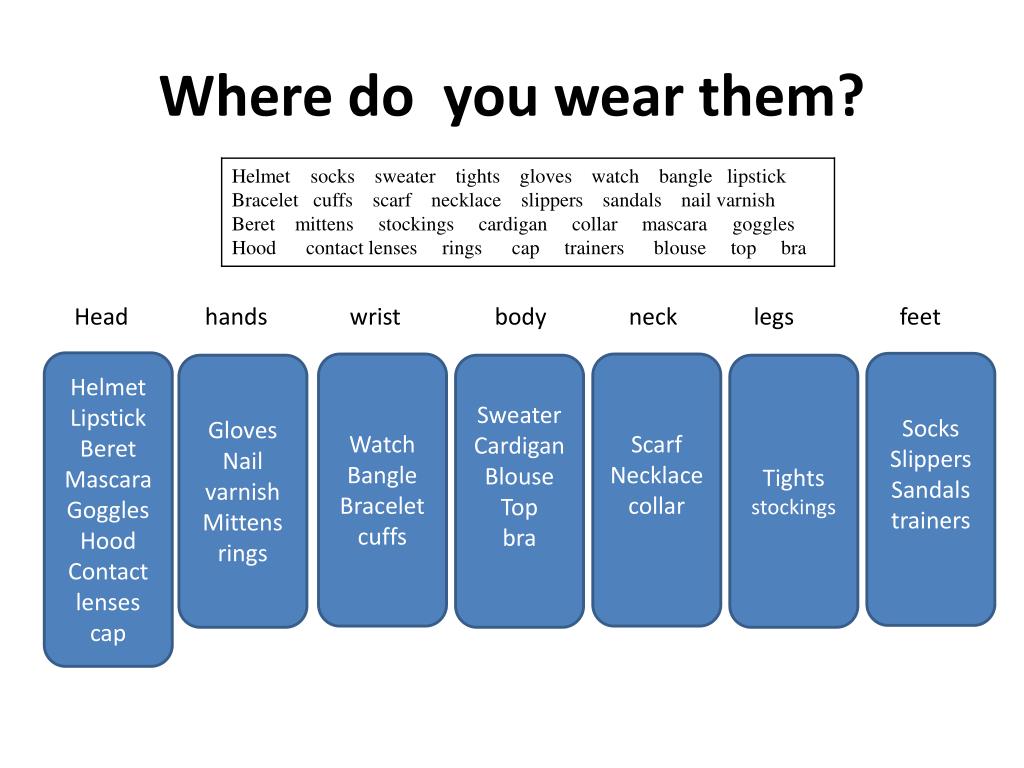 Where do you wear them?

Helmet socks sweater tights gloves watch bangle lipstick
Bracelet cuffs scarf necklace slippers sandals nail varnish
Beret mittens stockings cardigan collar mascara goggles
Hood contact lenses rings cap trainers blouse top bra

Head

Helmet
Lipstick
Beret
Mascara
Goggles
Hood
Contact lenses
cap

hands

Gloves
Nail varnish
Mittens
rings

wrist

Watch
Bangle
Bracelet
cuffs

body

Sweater
Cardigan
Blouse
Top
bra

neck

Scarf
Necklace
collar

legs

Tights
stockings

feet

Socks
Slippers
Sandals
trainers